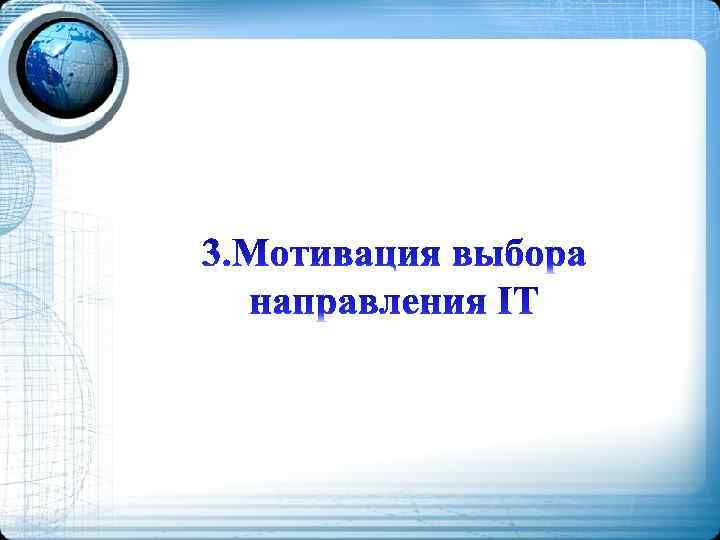 3.Мотивация выбора направления IT